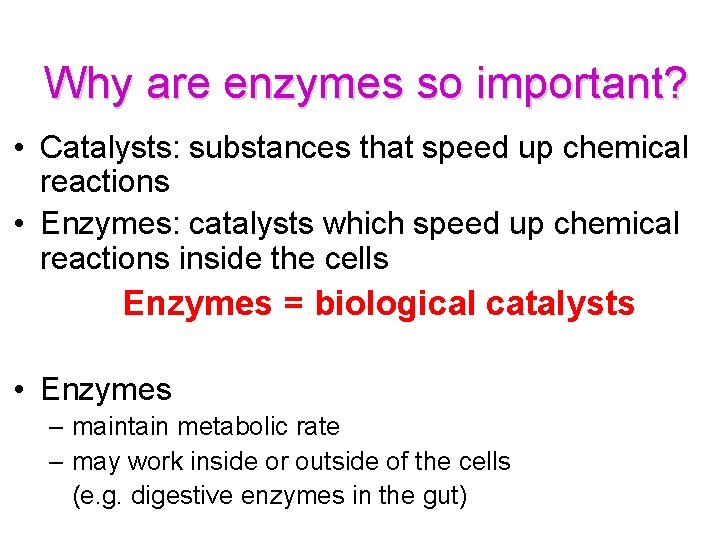 Why are enzymes so important?

• Catalysts: substances that speed up chemical reactions
• Enzymes: catalysts which speed up chemical reactions inside the cells

Enzymes = biological catalysts

• Enzymes
– maintain metabolic rate
– may work inside or outside of the cells (e.g. digestive enzymes in the gut)